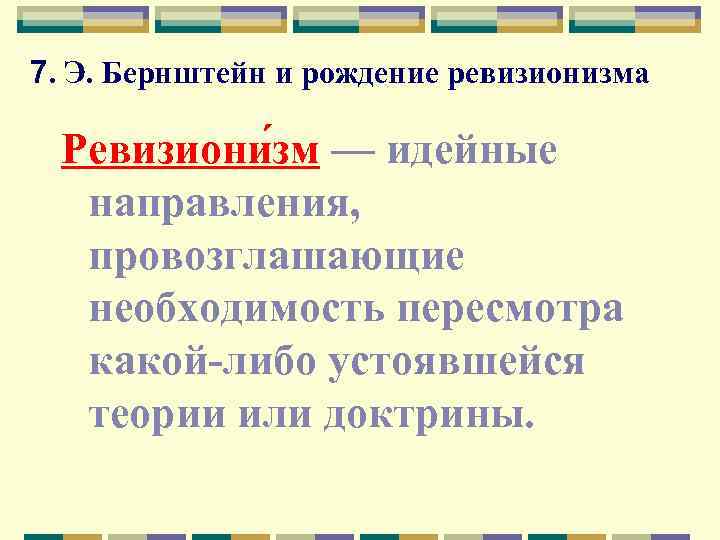 7. Э. Бернштейн и рождение ревизионизма

Ревизиони́зм — идейные направления, провозглашающие необходимость пересмотра какой-либо устоявшейся теории или доктрины.